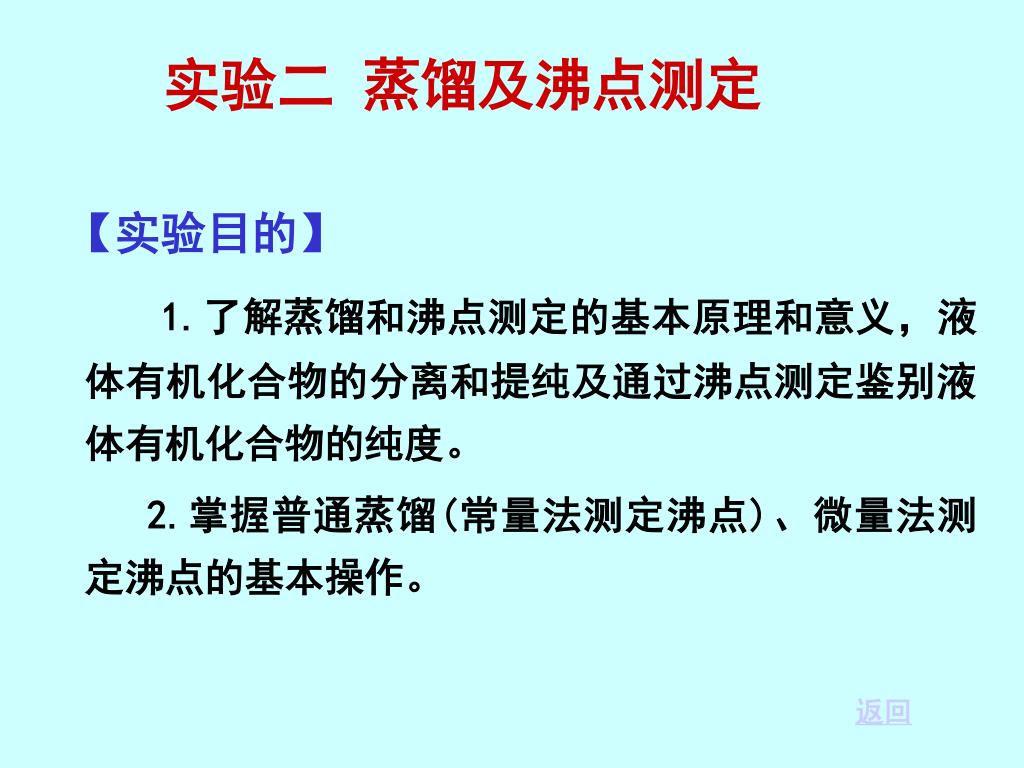 实验二 蒸馏及沸点测定

【实验目的】

1. 了解蒸馏和沸点测定的基本原理和意义，液体有机化合物的分离和提纯及通过沸点测定鉴别液体有机化合物的纯度。

2. 掌握普通蒸馏(常量法测定沸点)、微量法测定沸点的基本操作。

返回